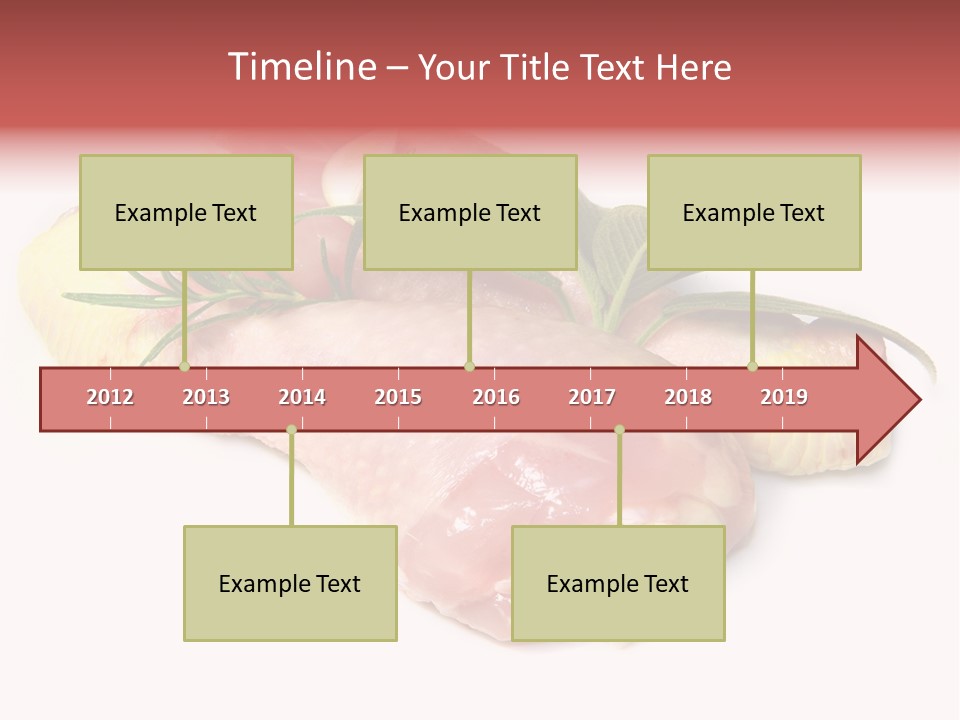 Timeline – Your Title Text Here

Example Text

Example Text

Example Text

2012 2013 2014 2015 2016 2017 2018 2019

Example Text

Example Text